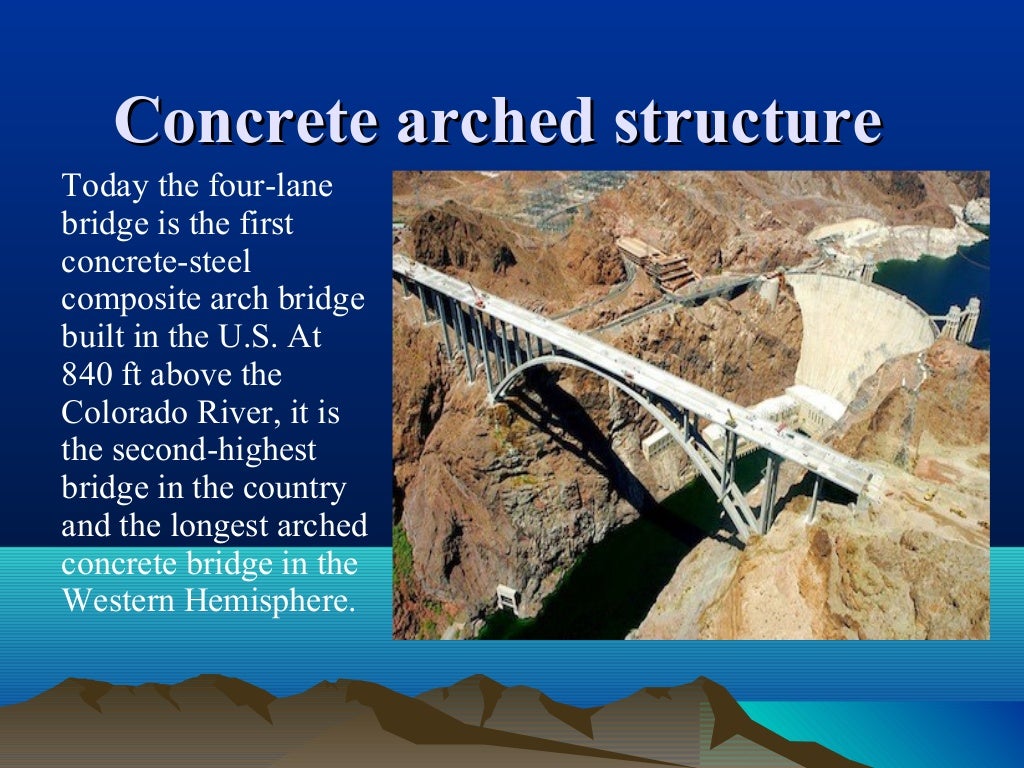 Concrete arched structure

Today the four-lane bridge is the first concrete-steel composite arch bridge built in the U.S. At 840 ft above the Colorado River, it is the second-highest bridge in the country and the longest arched concrete bridge in the Western Hemisphere.